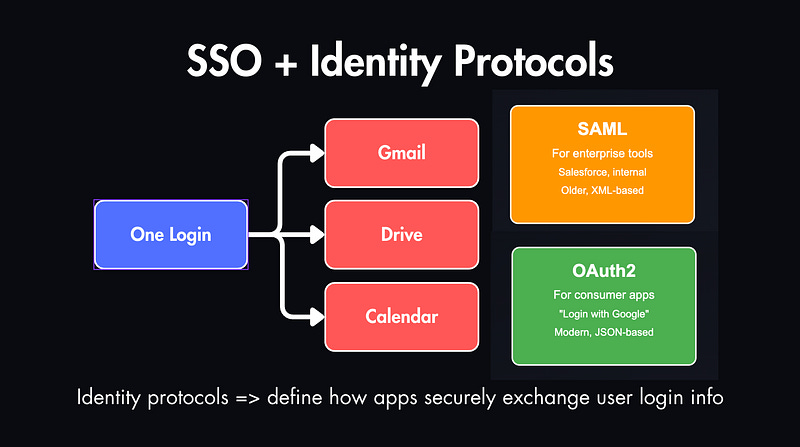 SSO + Identity Protocols

One Login

Gmail

Drive

Calendar

SAML
For enterprise tools
Salesforce, internal
Older, XML-based

OAuth2
For consumer apps
"Login with Google"
Modern, JSON-based

Identity protocols => define how apps securely exchange user login info